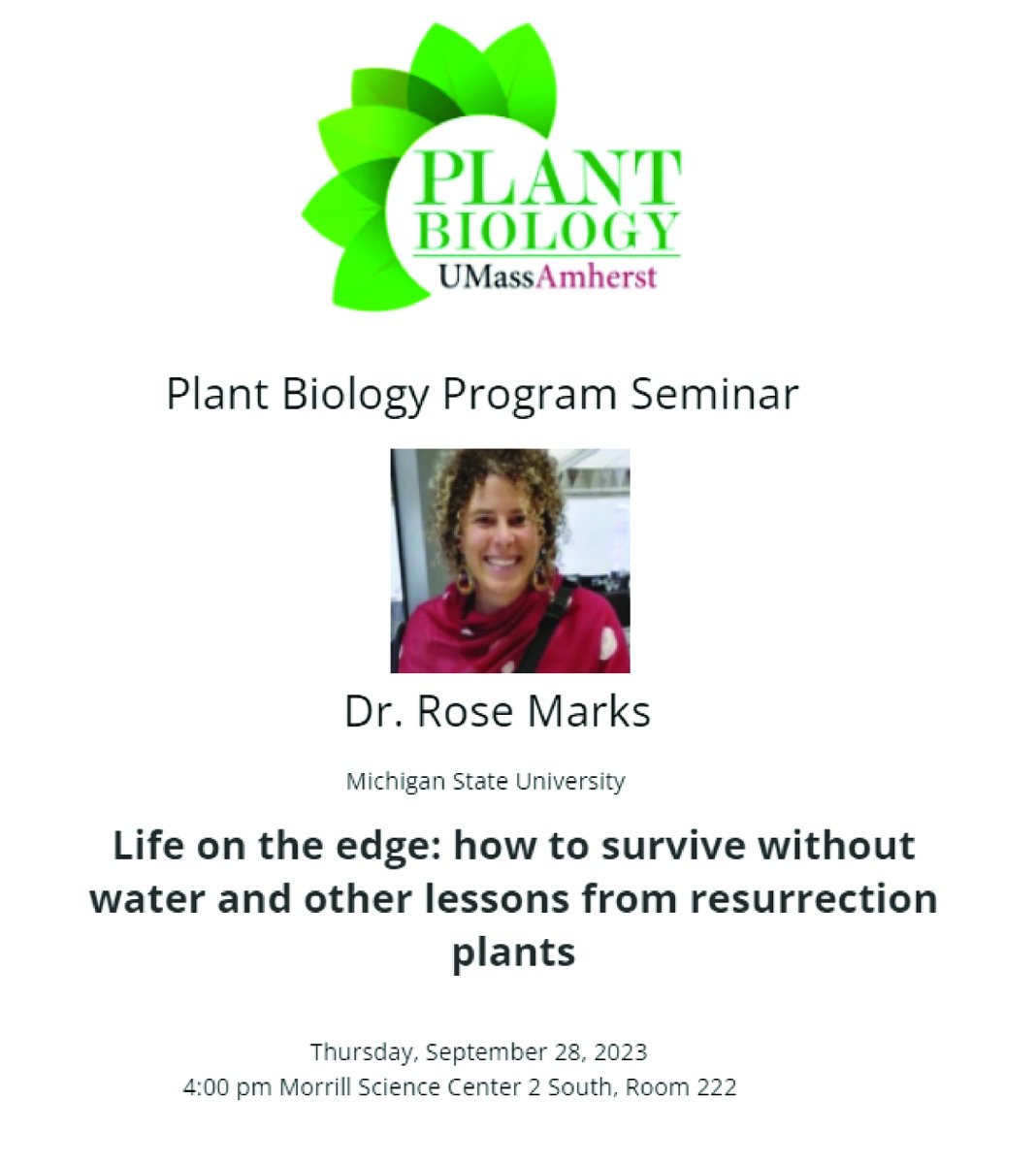 PLANT
BIOLOGY
UMassAmherst

Plant Biology Program Seminar

Dr. Rose Marks

Michigan State University

Life on the edge: how to survive without water and other lessons from resurrection plants

Thursday, September 28, 2023
4:00 pm Morrill Science Center 2 South, Room 222